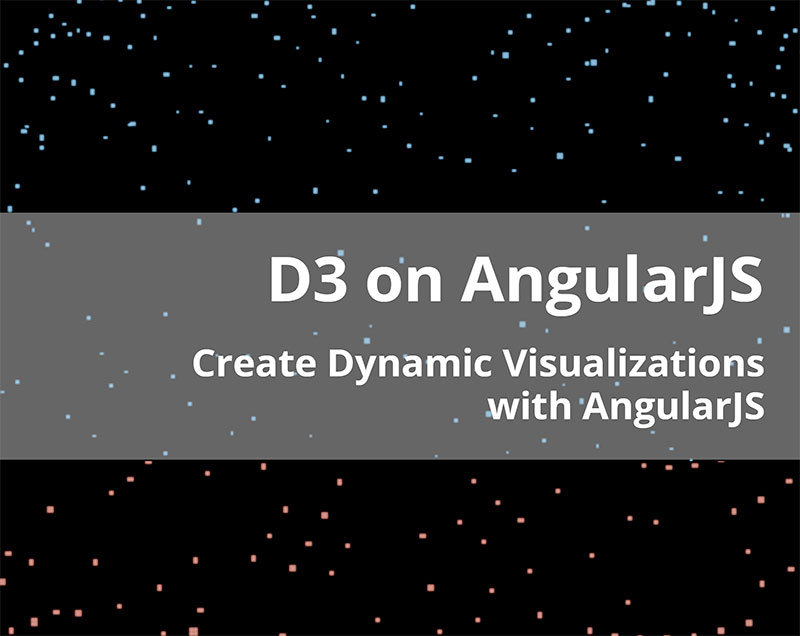 D3 on AngularJS

Create Dynamic Visualizations with AngularJS